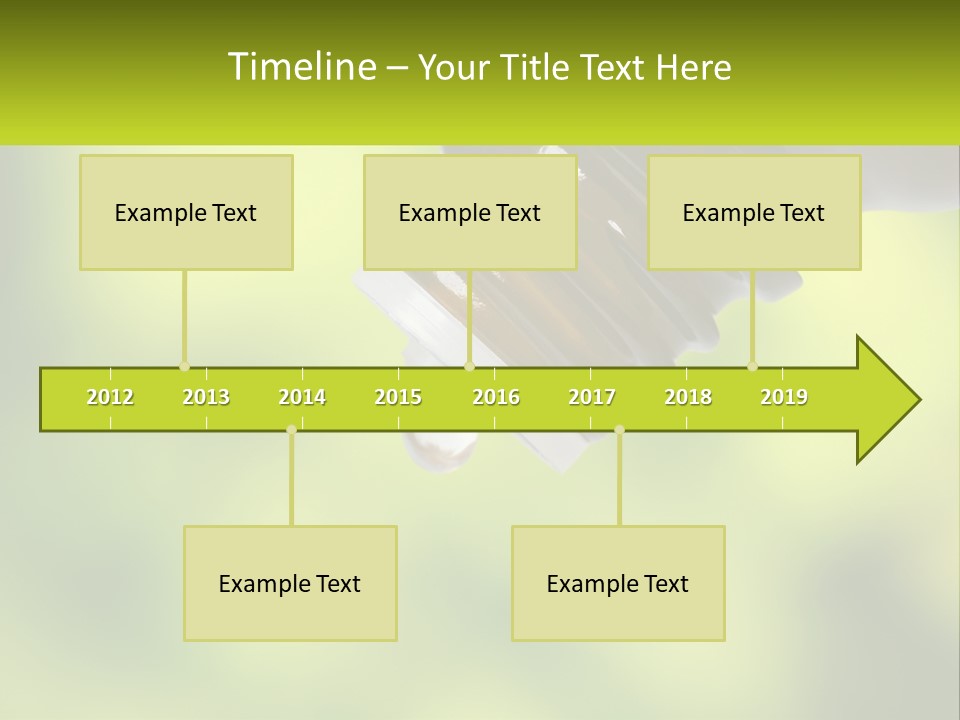 Timeline – Your Title Text Here

Example Text

Example Text

Example Text

2012 2013 2014 2015 2016 2017 2018 2019

Example Text

Example Text